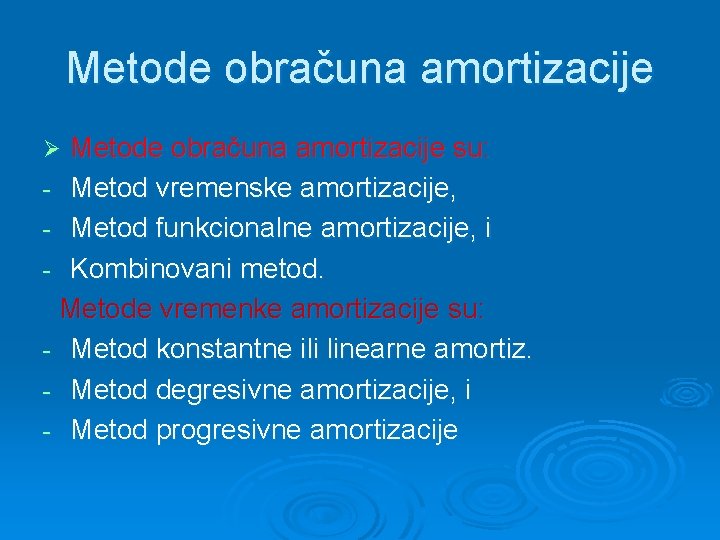 Metode obračuna amortizacije

➢ Metode obračuna amortizacije su:
- Metod vremenske amortizacije,
- Metod funkcionalne amortizacije, i
- Kombinovani metod.

Metode vremenke amortizacije su:
- Metod konstantne ili linearne amortiz.
- Metod degresivne amortizacije, i
- Metod progresivne amortizacije